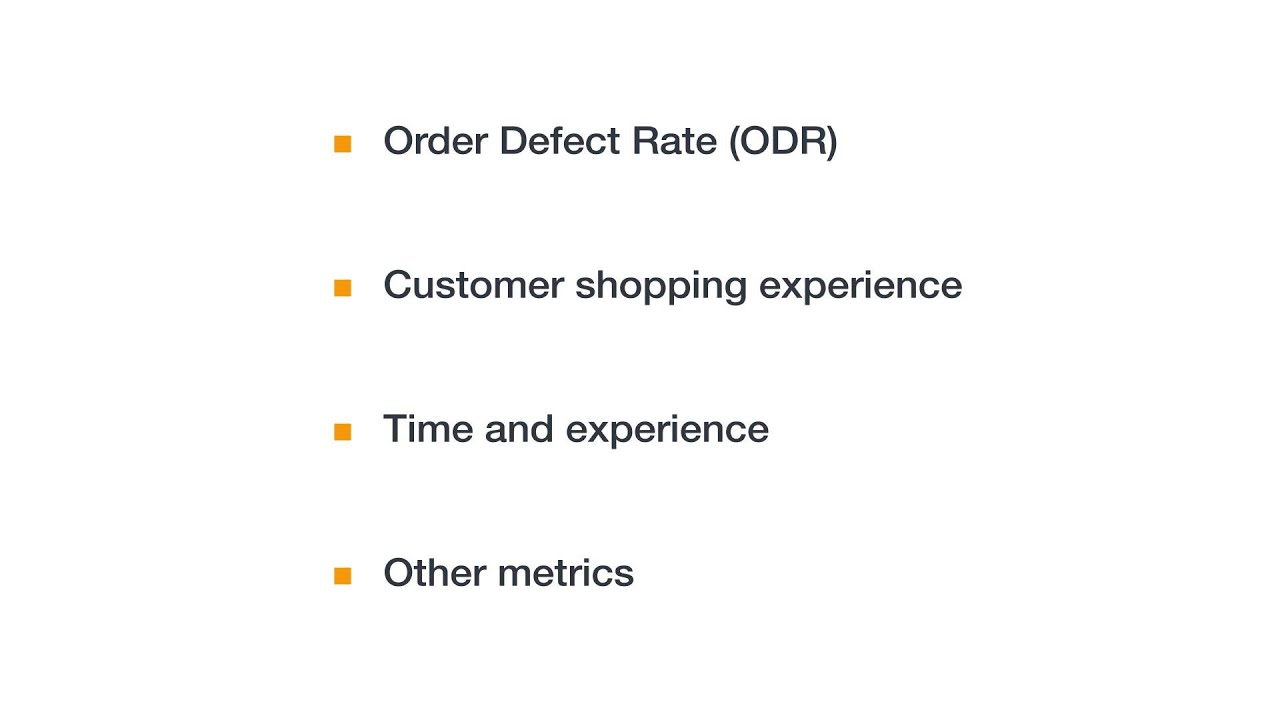 • Order Defect Rate (ODR)

• Customer shopping experience

• Time and experience

• Other metrics